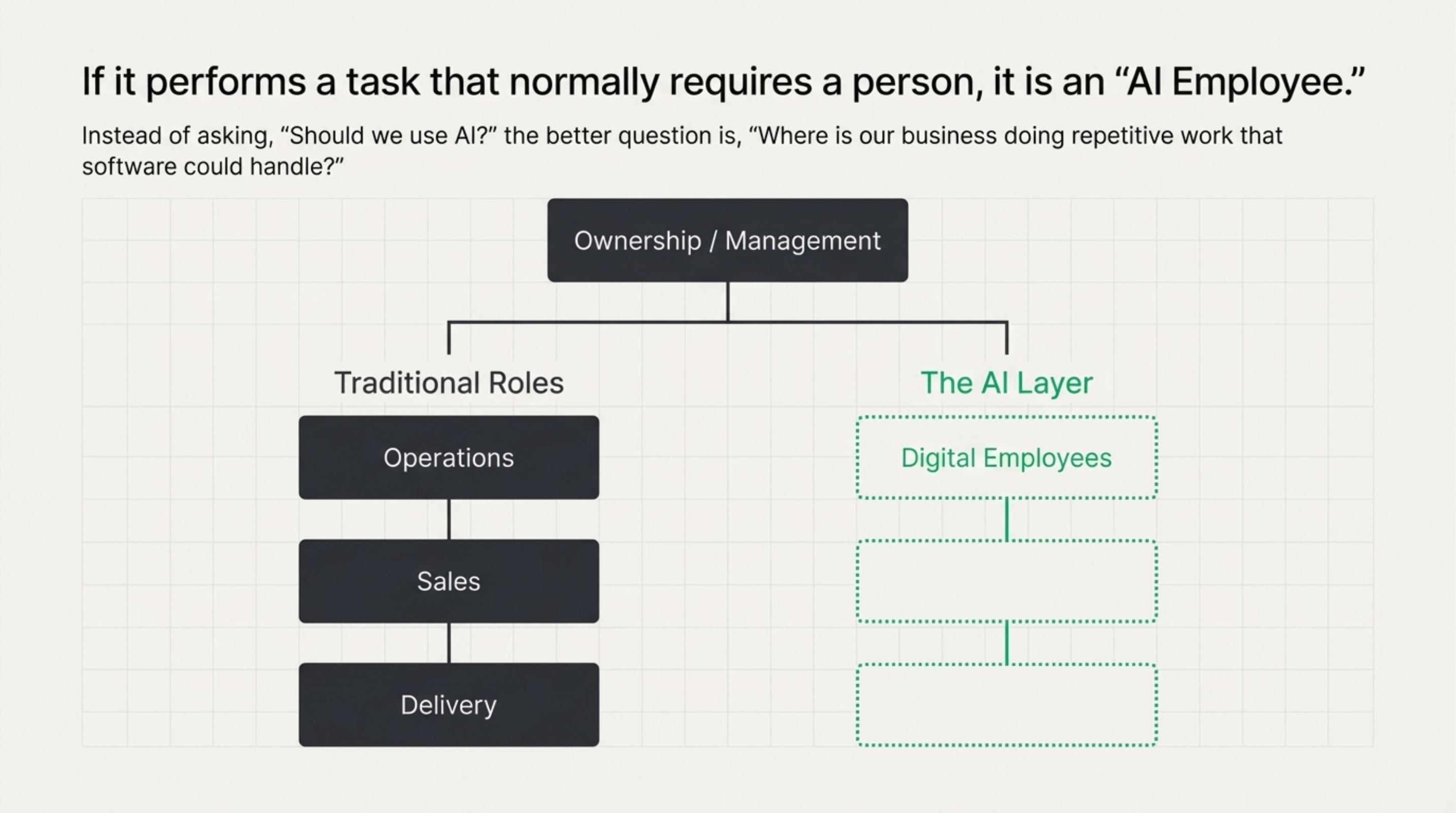 If it performs a task that normally requires a person, it is an “AI Employee.”

Instead of asking, “Should we use AI?” the better question is, “Where is our business doing repetitive work that software could handle?”

Ownership / Management

Traditional Roles

Operations

Sales

Delivery

The AI Layer

Digital Employees